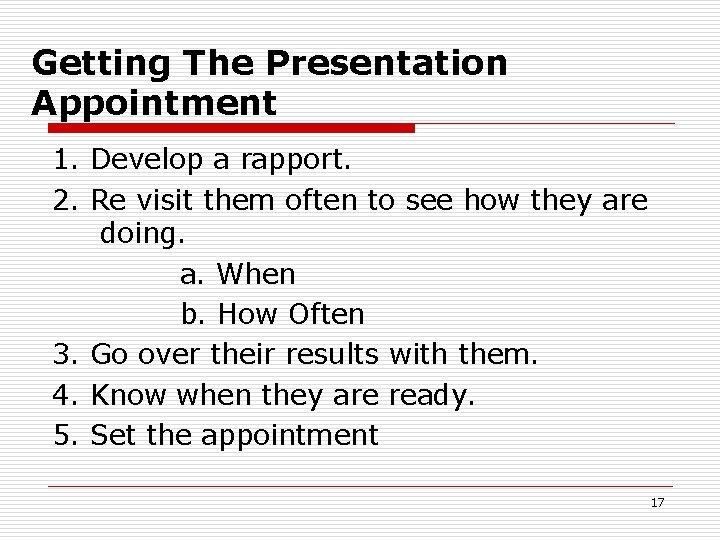 Getting The Presentation Appointment

1. Develop a rapport.
2. Re visit them often to see how they are doing.
a. When
b. How Often
3. Go over their results with them.
4. Know when they are ready.
5. Set the appointment

17